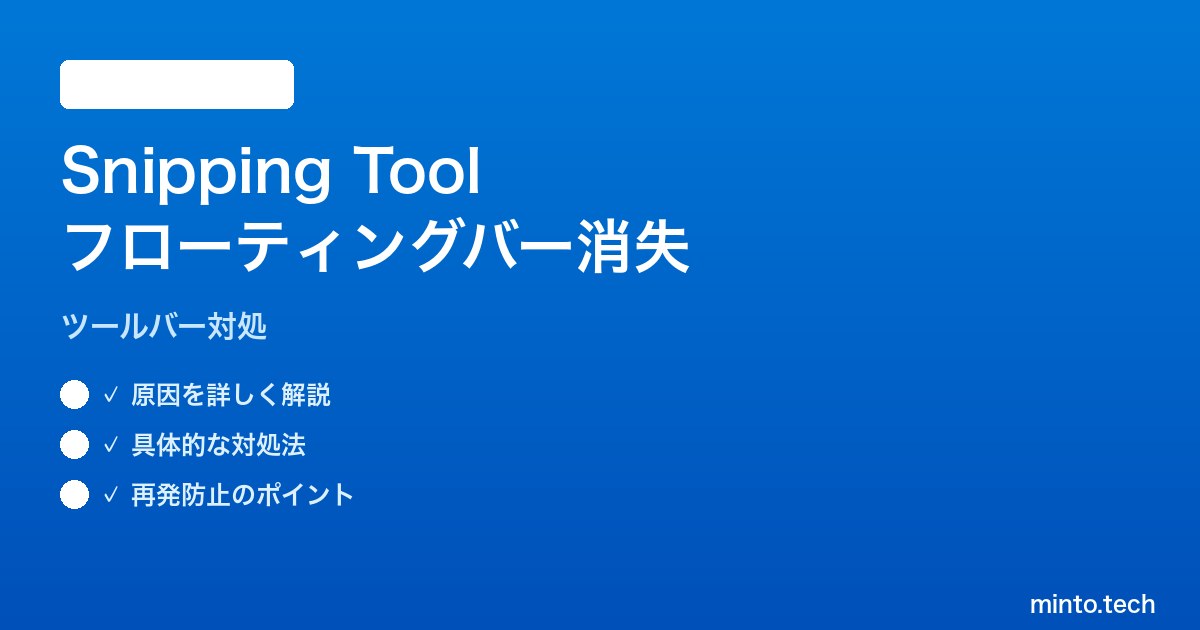 Snipping Tool
フローティングバー消失

ツールバー対処

✓ 原因を詳しく解説
✓ 具体的な対処法
✓ 再発防止のポイント

minto.tech